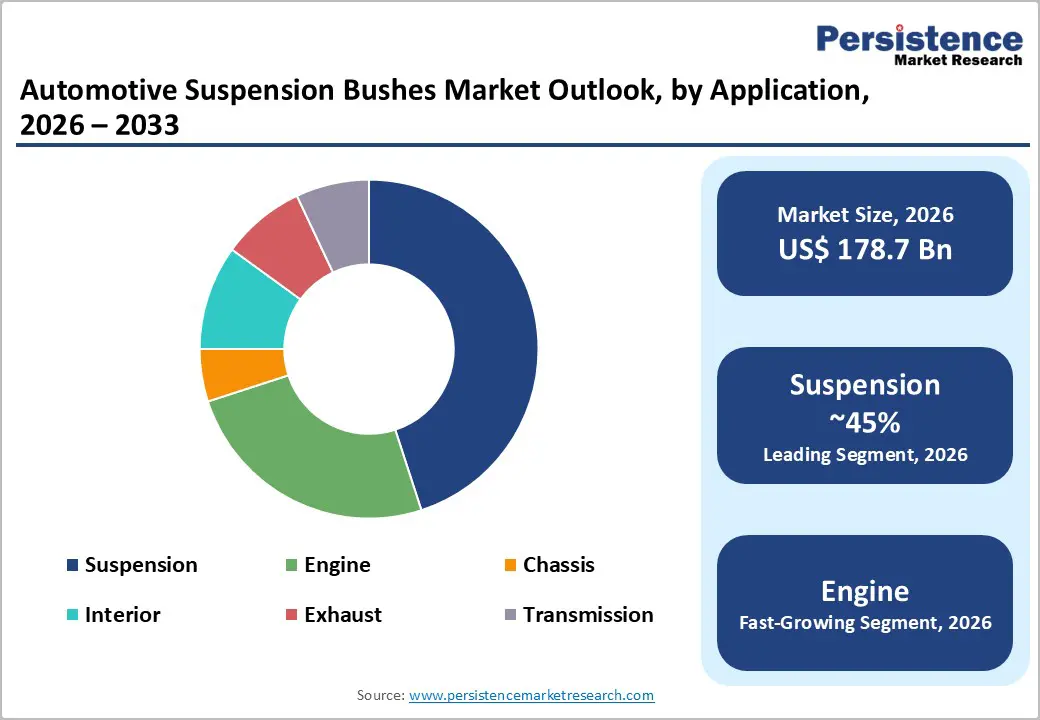 Persistence
Market Research

Automotive Suspension Bushes Market Outlook, by Application, 2026 – 2033

Suspension
Engine
Chassis
Interior
Exhaust
Transmission

Market Size, 2026
US$ 178.7 Bn

Suspension
~45%
Leading Segment, 2026

Engine
Fast-Growing Segment, 2026

Source: www.persistencemarketresearch.com